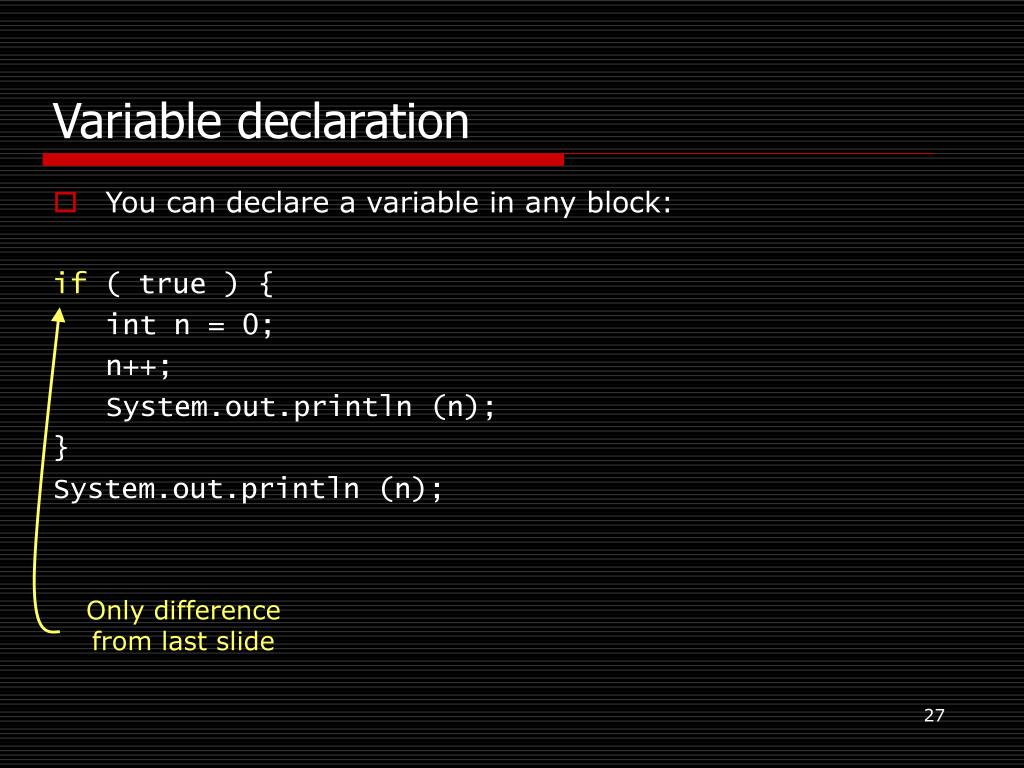 Variable declaration

You can declare a variable in any block:

if ( true ) {
  int n = 0;
  n++;
  System.out.println (n);
}
System.out.println (n);

Only difference from last slide

27